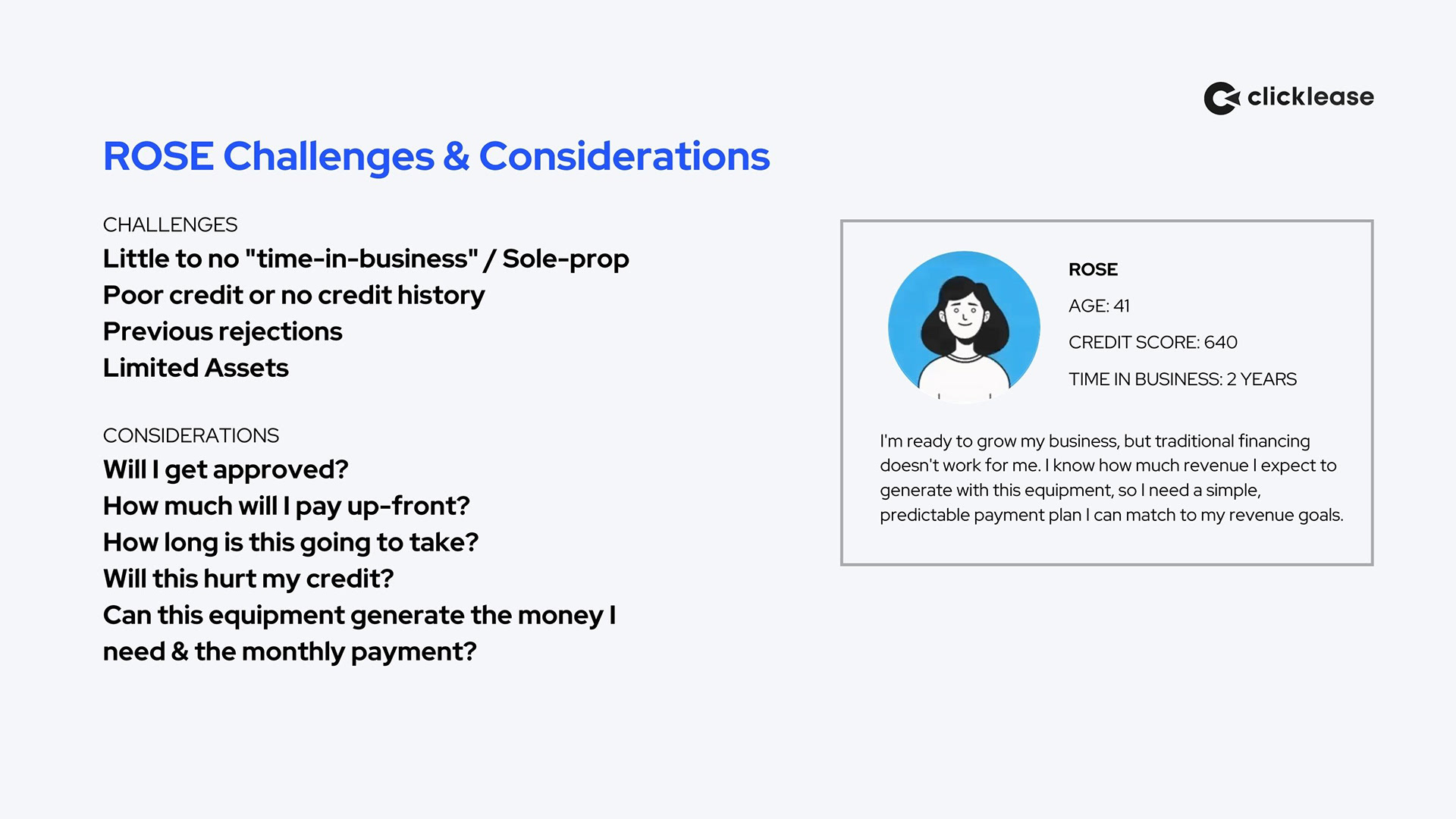 clicklease

ROSE Challenges & Considerations

CHALLENGES
Little to no "time-in-business" / Sole-prop
Poor credit or no credit history
Previous rejections
Limited Assets

CONSIDERATIONS
Will I get approved?
How much will I pay up-front?
How long is this going to take?
Will this hurt my credit?
Can this equipment generate the money I need & the monthly payment?

ROSE
AGE: 41
CREDIT SCORE: 640
TIME IN BUSINESS: 2 YEARS

I'm ready to grow my business, but traditional financing doesn't work for me. I know how much revenue I expect to generate with this equipment, so I need a simple, predictable payment plan I can match to my revenue goals.